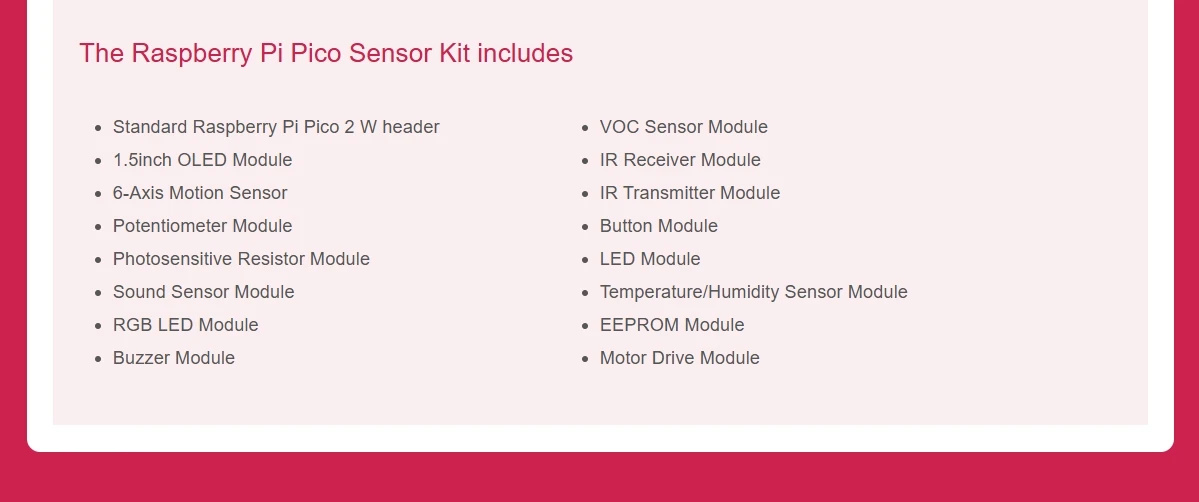 The Raspberry Pi Pico Sensor Kit includes

- Standard Raspberry Pi Pico 2 W header
- 1.5inch OLED Module
- 6-Axis Motion Sensor
- Potentiometer Module
- Photosensitive Resistor Module
- Sound Sensor Module
- RGB LED Module
- Buzzer Module

- VOC Sensor Module
- IR Receiver Module
- IR Transmitter Module
- Button Module
- LED Module
- Temperature/Humidity Sensor Module
- EEPROM Module
- Motor Drive Module